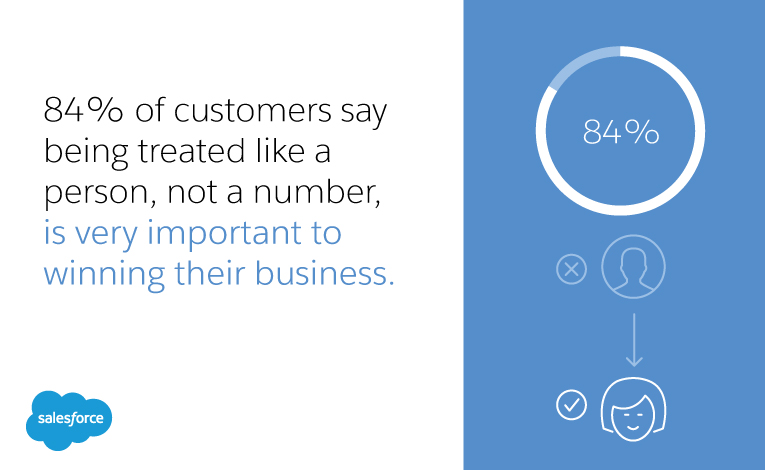 84% of customers say being treated like a person, not a number, is very important to winning their business.

salesforce

84%